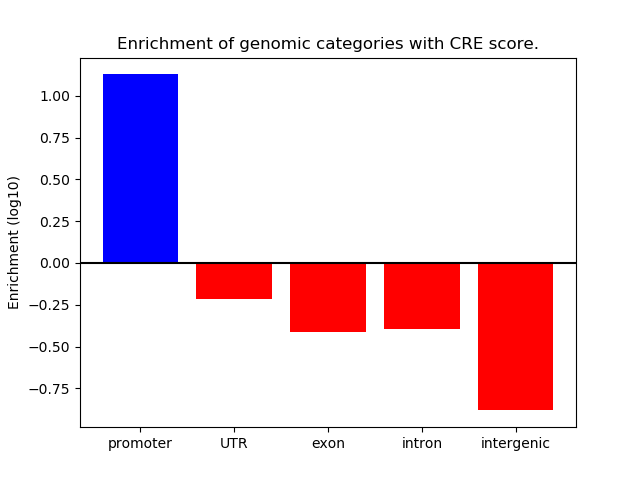 Enrichment of genomic categories with CRE score.

Enrichment (log10)

1.00
0.75
0.50
0.25
0.00
−0.25
−0.50
−0.75

promoter
UTR
exon
intron
intergenic